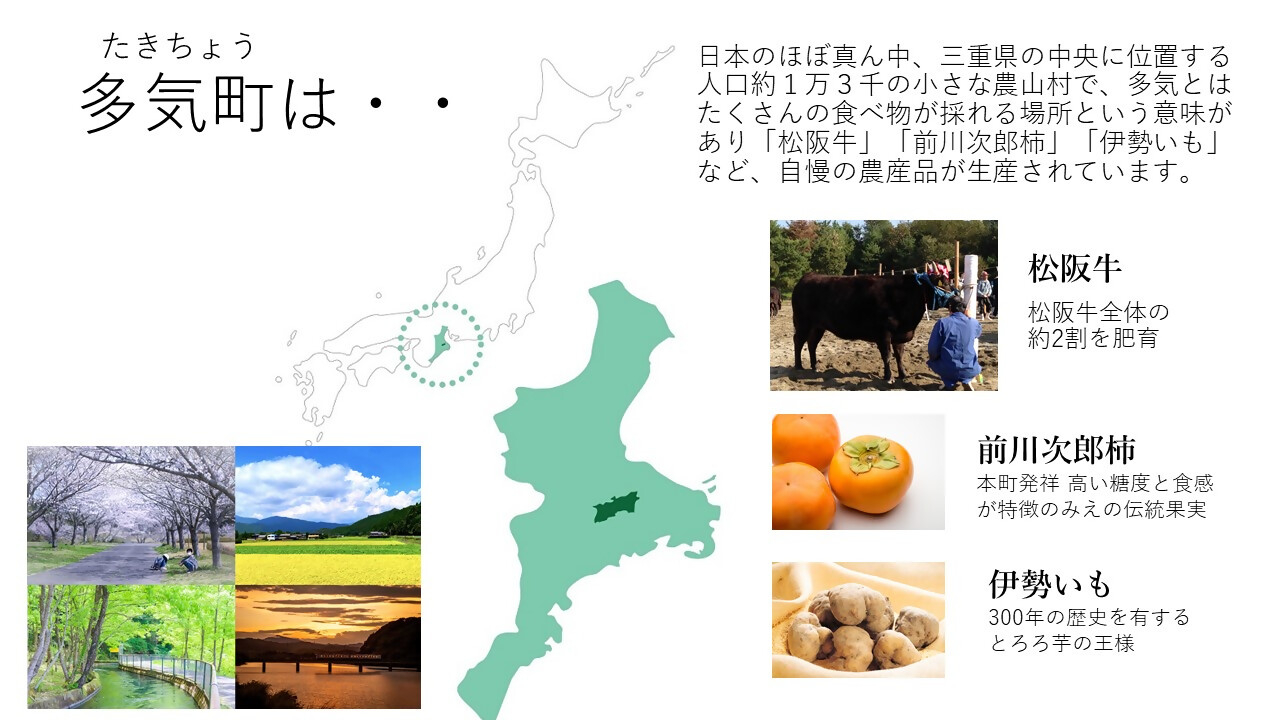 たきちょう
多気町は・・

日本のほぼ真ん中、三重県の中央に位置する人口約１万３千の小さな農山村で、多気とはたくさんの食べ物が採れる場所という意味があり「松阪牛」「前川次郎柿」「伊勢いも」など、自慢の農産品が生産されています。

松阪牛
松阪牛全体の約2割を肥育

前川次郎柿
本町発祥 高い糖度と食感が特徴のみえの伝統果実

伊勢いも
300年の歴史を有するとろろ芋の王様